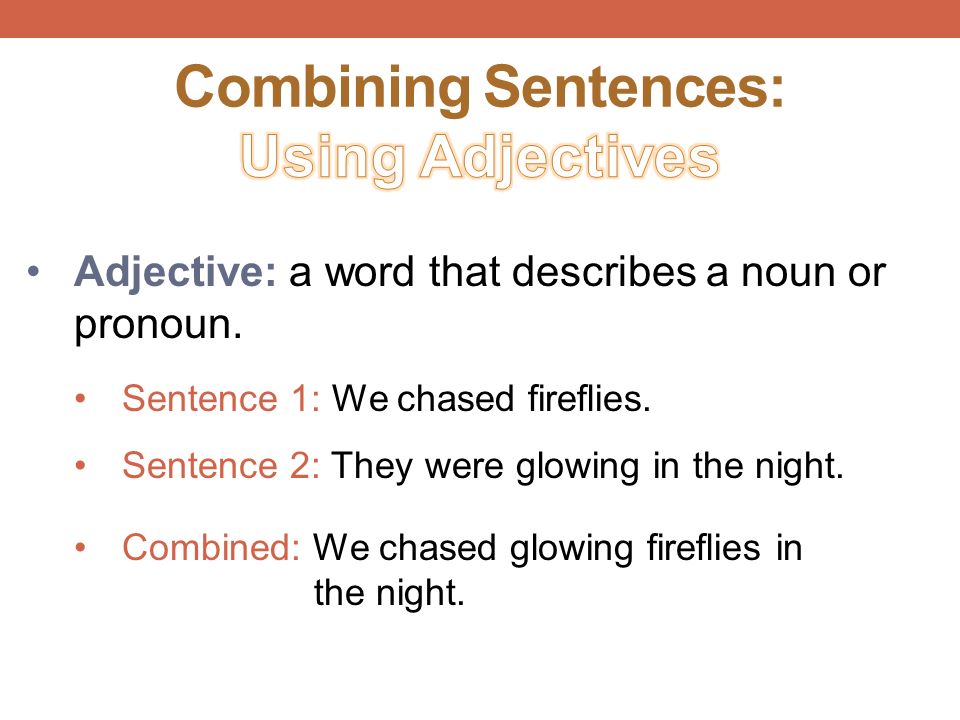 Combining Sentences:
Using Adjectives

• Adjective: a word that describes a noun or pronoun.

• Sentence 1: We chased fireflies.

• Sentence 2: They were glowing in the night.

• Combined: We chased glowing fireflies in the night.